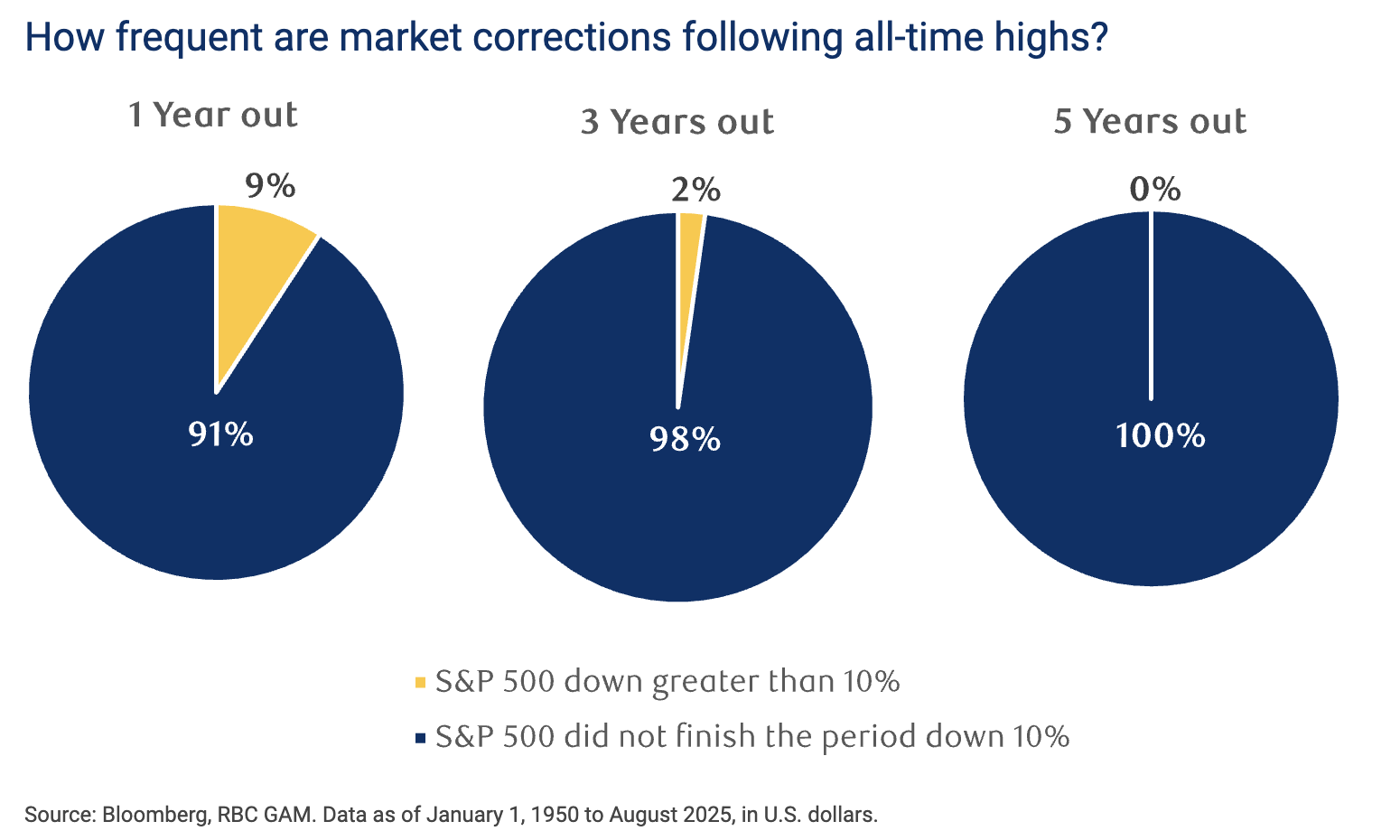 How frequent are market corrections following all-time highs?

1 Year out

9%

91%

3 Years out

2%

98%

5 Years out

0%

100%

S&P 500 down greater than 10%

S&P 500 did not finish the period down 10%

Source: Bloomberg, RBC GAM. Data as of January 1, 1950 to August 2025, in U.S. dollars.